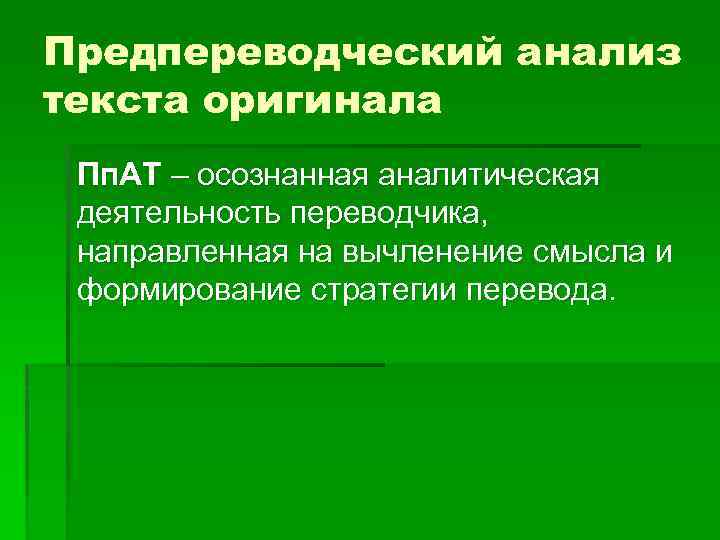 Предпереводческий анализ текста оригинала

ПпАТ – осознанная аналитическая деятельность переводчика, направленная на вычленение смысла и формирование стратегии перевода.